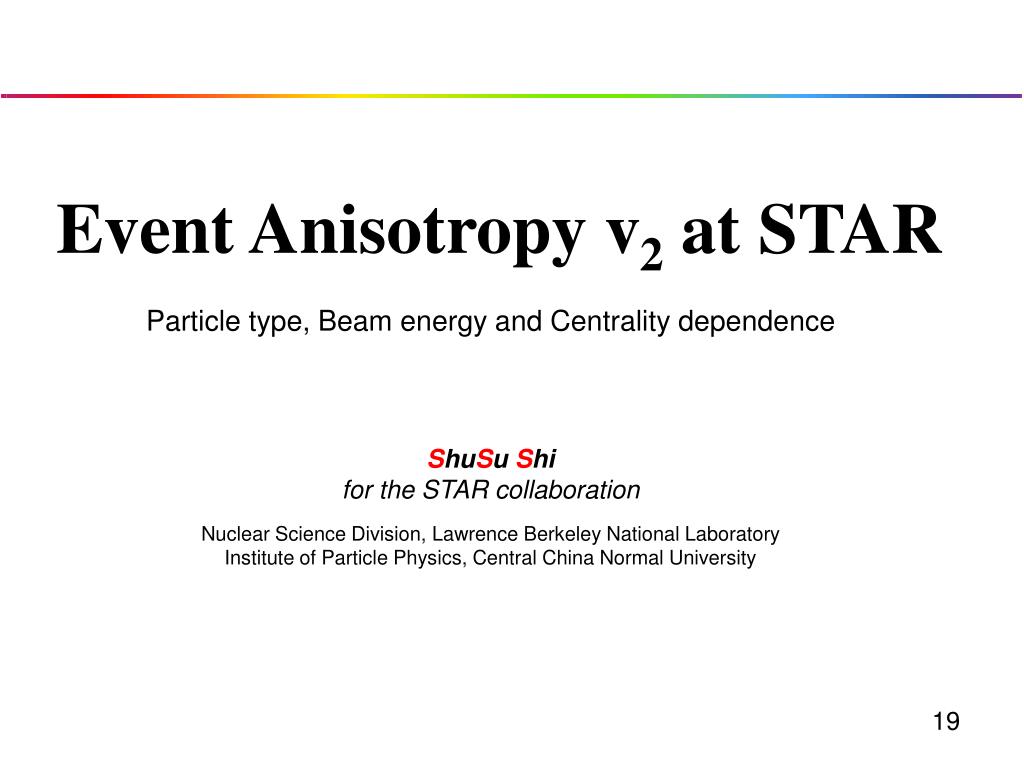 Event Anisotropy $v_2$ at STAR

Particle type, Beam energy and Centrality dependence

ShuSu Shi
for the STAR collaboration

Nuclear Science Division, Lawrence Berkeley National Laboratory
Institute of Particle Physics, Central China Normal University

19